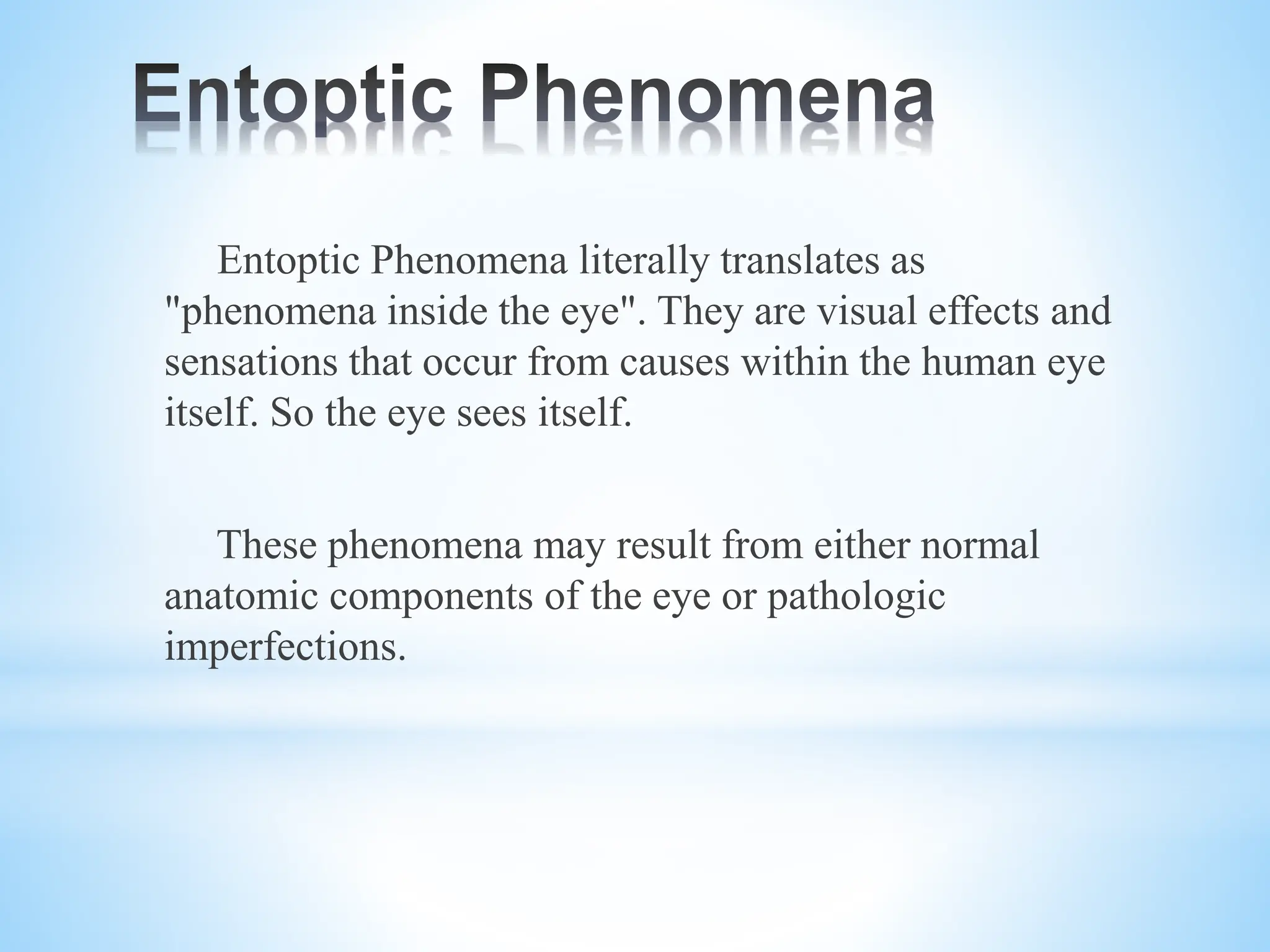 Entoptic Phenomena

Entoptic Phenomena literally translates as "phenomena inside the eye". They are visual effects and sensations that occur from causes within the human eye itself. So the eye sees itself.

These phenomena may result from either normal anatomic components of the eye or pathologic imperfections.